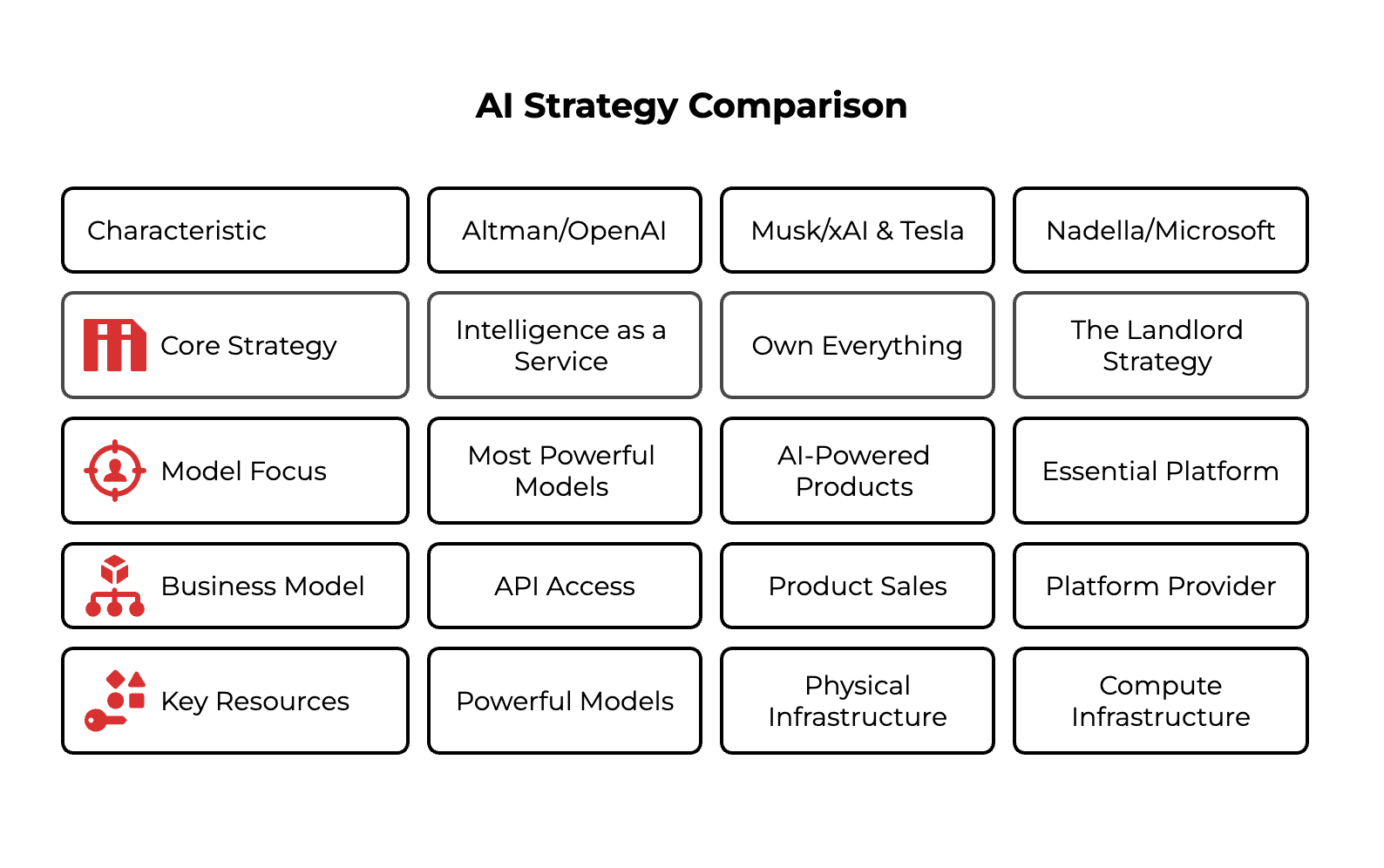 AI Strategy Comparison

| Characteristic | Altman/OpenAI | Musk/xAI & Tesla | Nadella/Microsoft |
|---|---|---|---|
| Core Strategy | Intelligence as a Service | Own Everything | The Landlord Strategy |
| Model Focus | Most Powerful Models | AI-Powered Products | Essential Platform |
| Business Model | API Access | Product Sales | Platform Provider |
| Key Resources | Powerful Models | Physical Infrastructure | Compute Infrastructure |